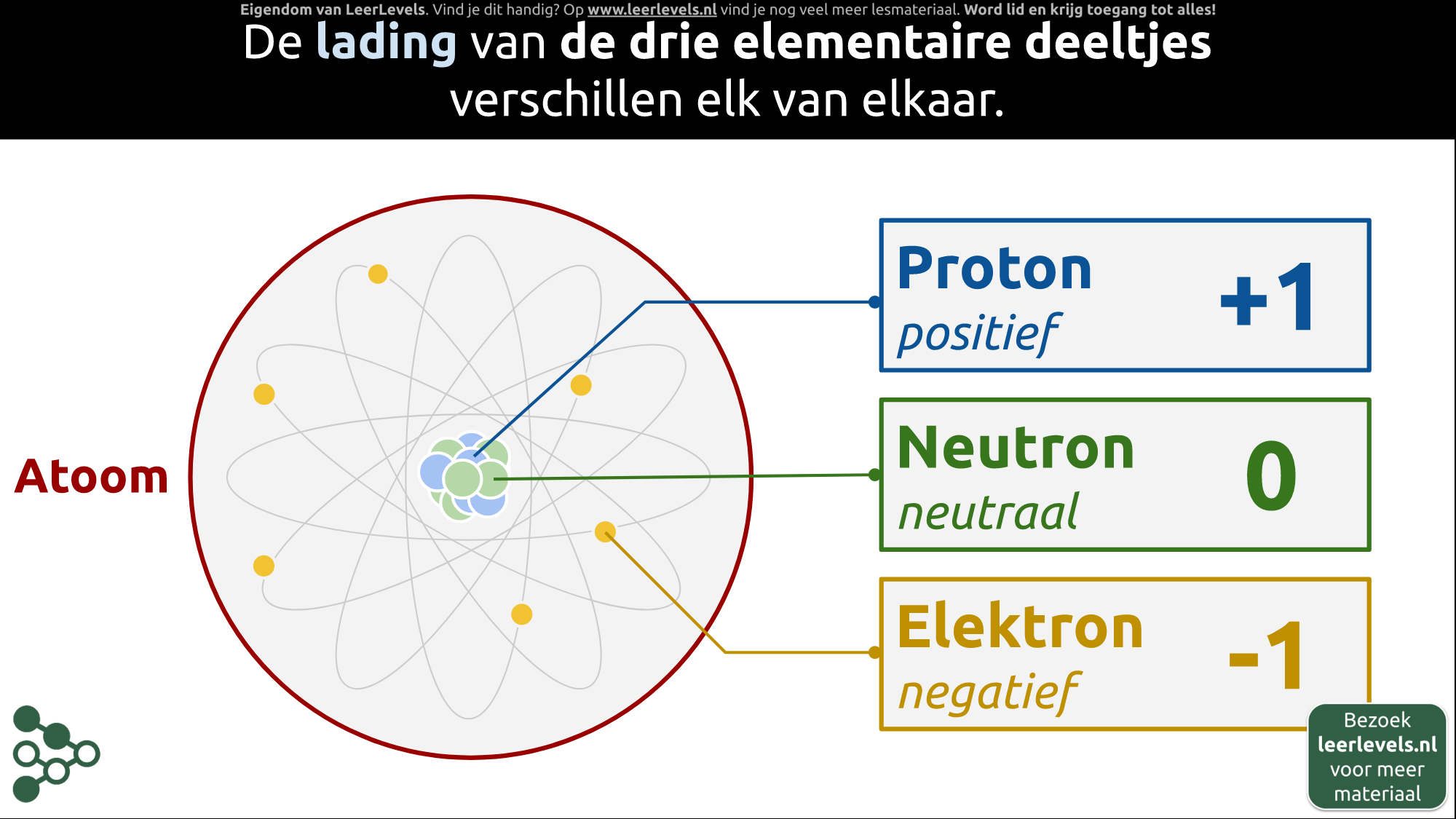 Eigendom van LeerLevels. Vind je dit handig? Op www.leerlevels.nl vind je nog veel meer lesmateriaal. Word lid en krijg toegang tot alles!

De lading van de drie elementaire deeltjes verschillen elk van elkaar.

Atoom

Proton
positief
+1

Neutron
neutraal
0

Elektron
negatief
-1

Bezoek leerlevels.nl voor meer materiaal